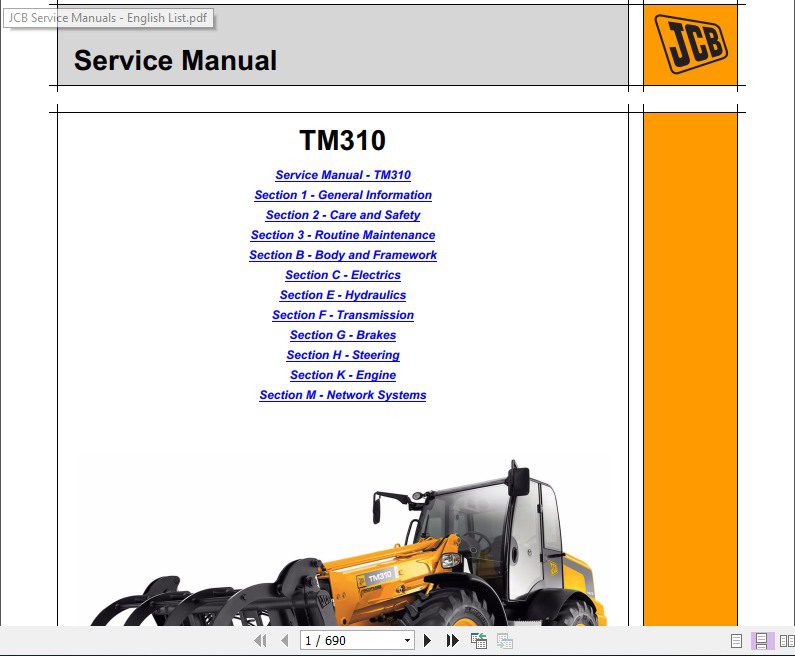 JCB Service Manuals - English List.pdf

Service Manual

JCB

TM310

Service Manual - TM310
Section 1 - General Information
Section 2 - Care and Safety
Section 3 - Routine Maintenance
Section B - Body and Framework
Section C - Electrics
Section E - Hydraulics
Section F - Transmission
Section G - Brakes
Section H - Steering
Section K - Engine
Section M - Network Systems

TM310

JCB

1 / 690